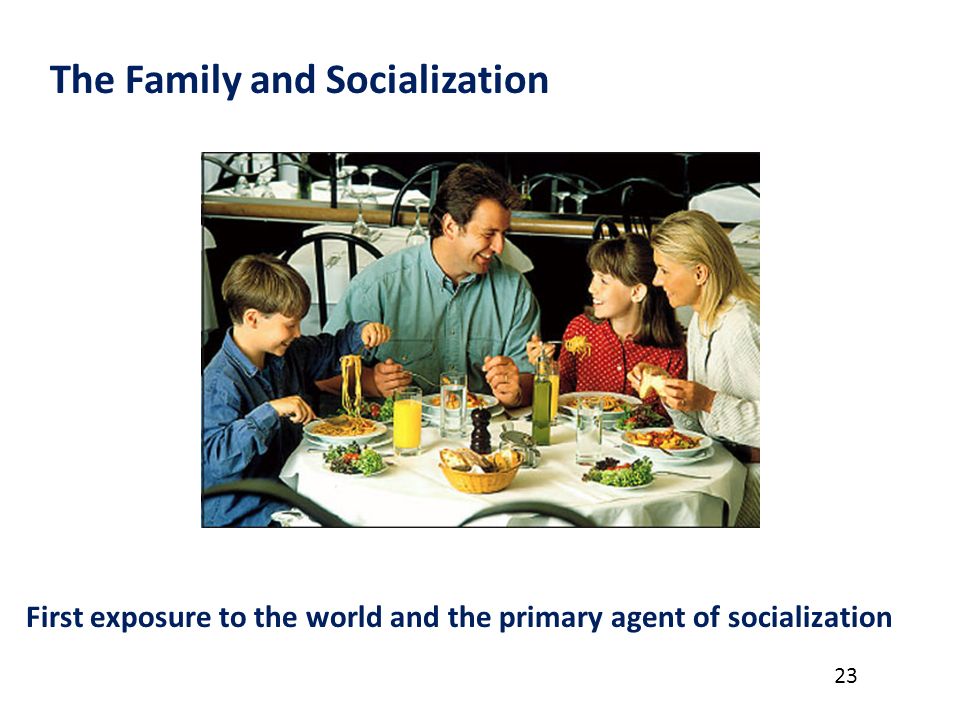 The Family and Socialization

First exposure to the world and the primary agent of socialization

23